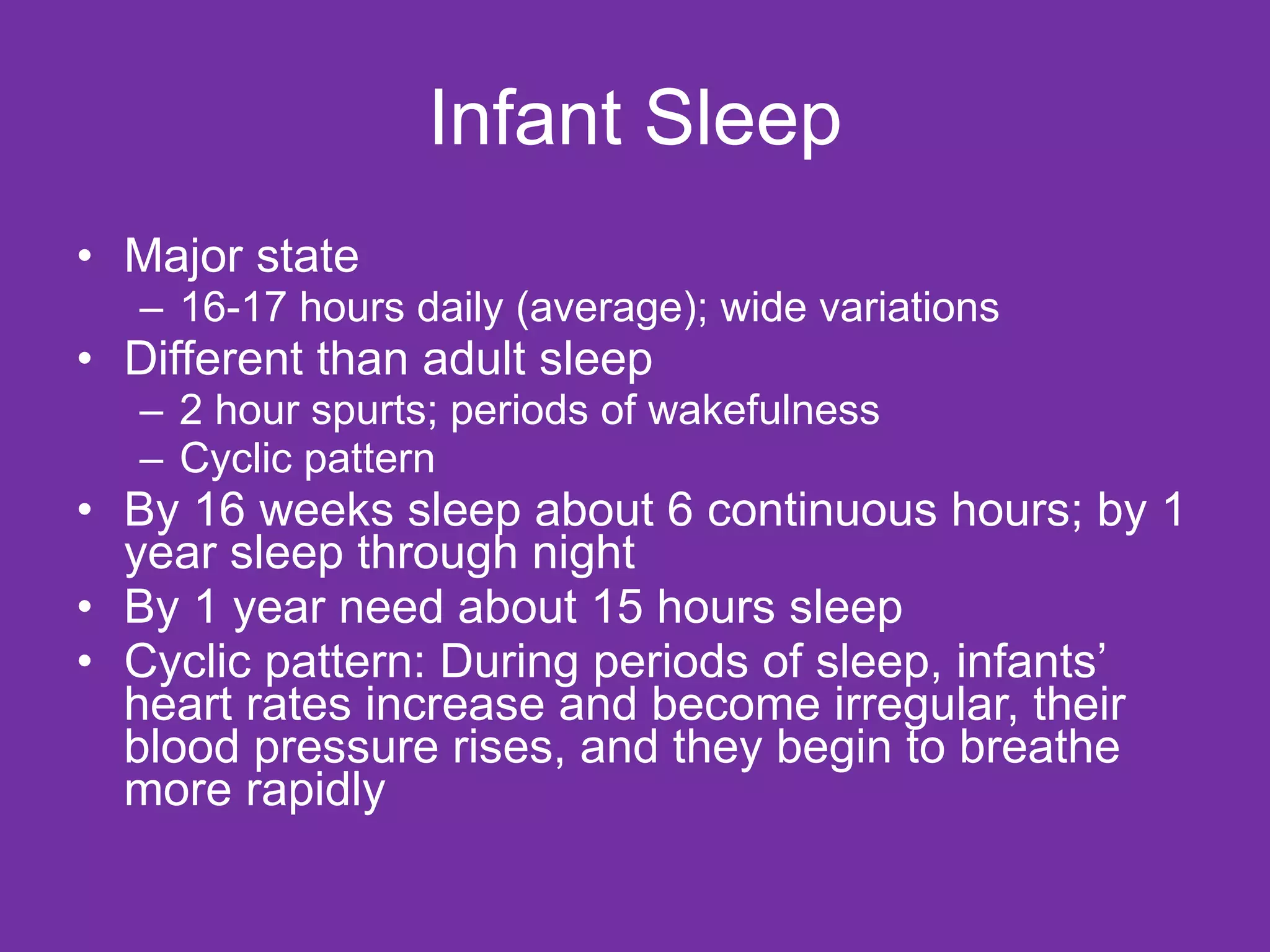 Infant Sleep

• Major state
– 16-17 hours daily (average); wide variations
• Different than adult sleep
– 2 hour spurts; periods of wakefulness
– Cyclic pattern
• By 16 weeks sleep about 6 continuous hours; by 1 year sleep through night
• By 1 year need about 15 hours sleep
• Cyclic pattern: During periods of sleep, infants' heart rates increase and become irregular, their blood pressure rises, and they begin to breathe more rapidly